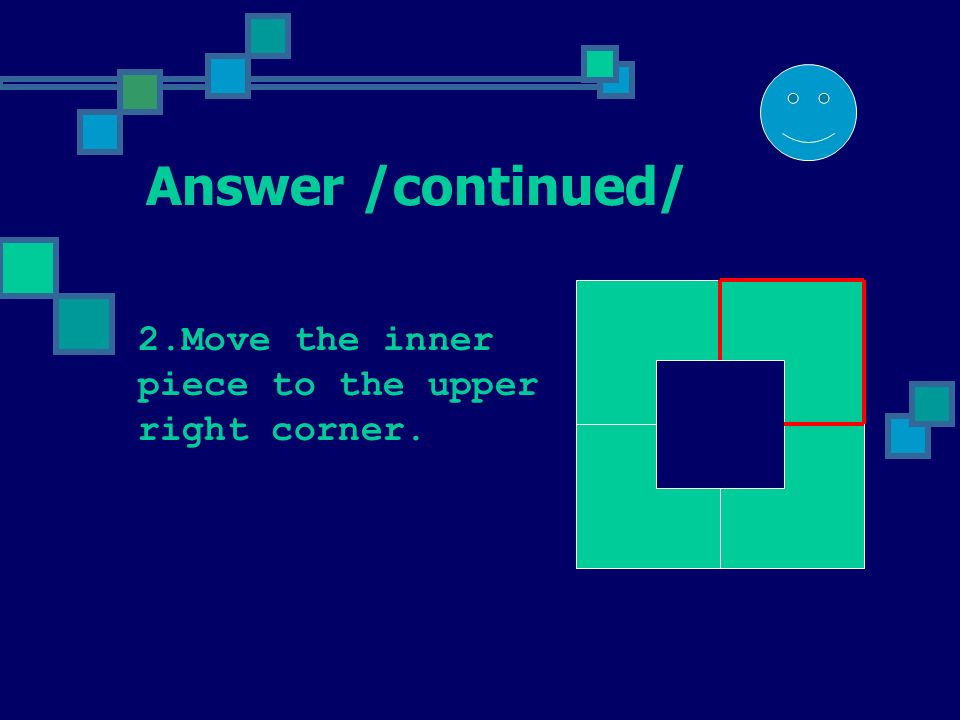 Answer /continued/

2.Move the inner piece to the upper right corner.